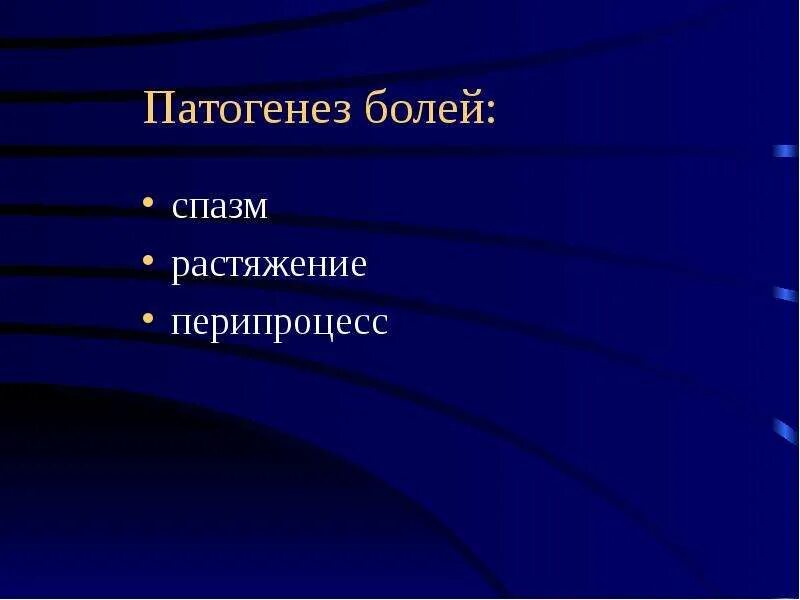 Патогенез болей:

• спазм
• растяжение
• перипроцесс